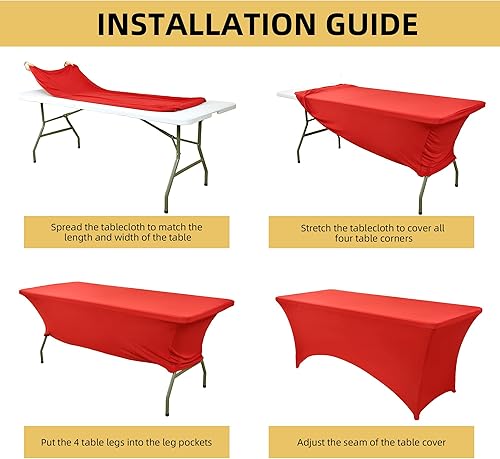 INSTALLATION GUIDE

Spread the tablecloth to match the length and width of the table

Stretch the tablecloth to cover all four table corners

Put the 4 table legs into the leg pockets

Adjust the seam of the table cover